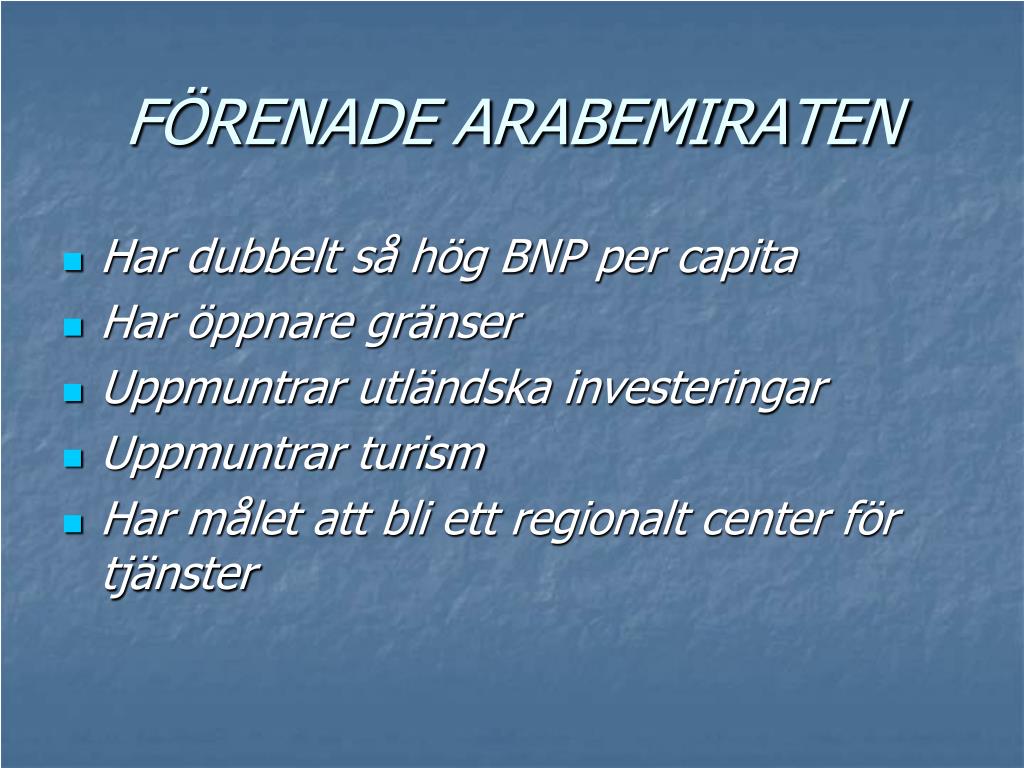 FÖRENADE ARABEMIRATEN

- Har dubbelt så hög BNP per capita
- Har öppnare gränser
- Uppmuntrar utländska investeringar
- Uppmuntrar turism
- Har målet att bli ett regionalt center för tjänster